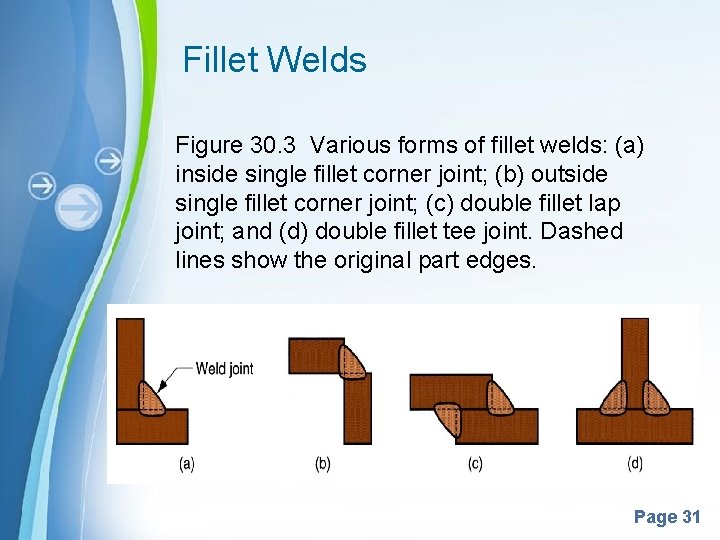 Fillet Welds

Figure 30.3 Various forms of fillet welds: (a) inside single fillet corner joint; (b) outside single fillet corner joint; (c) double fillet lap joint; and (d) double fillet tee joint. Dashed lines show the original part edges.

Weld joint

(a)

(b)

(c)

(d)

Page 31